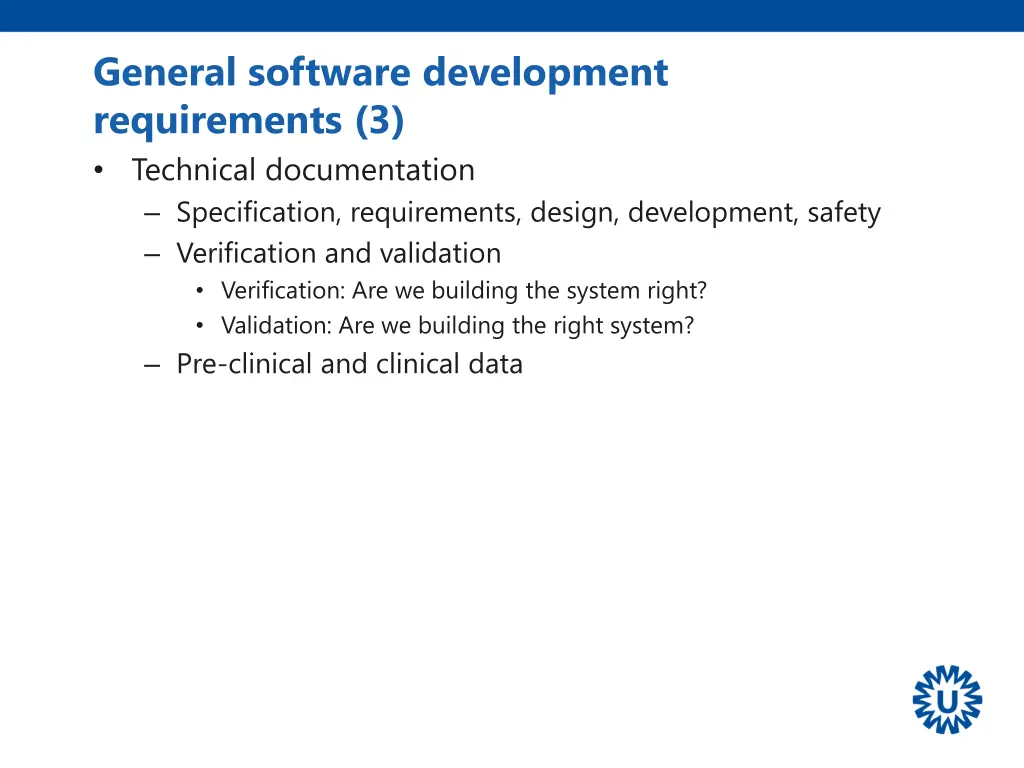 General software development requirements (3)

• Technical documentation
– Specification, requirements, design, development, safety
– Verification and validation
• Verification: Are we building the system right?
• Validation: Are we building the right system?
– Pre-clinical and clinical data

U